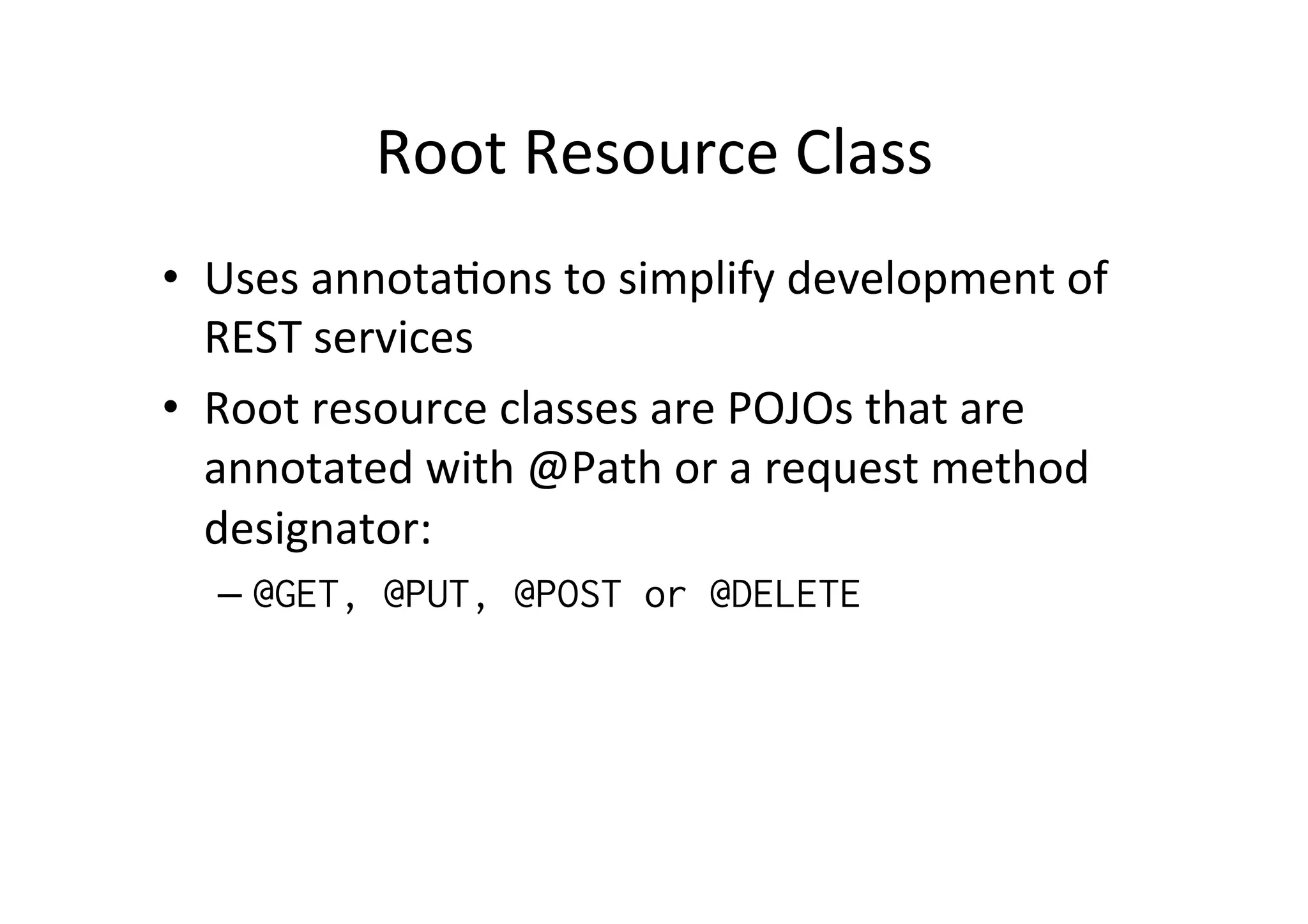 Root Resource Class

• Uses annotations to simplify development of REST services

• Root resource classes are POJOs that are annotated with @Path or a request method designator:

– @GET, @PUT, @POST or @DELETE